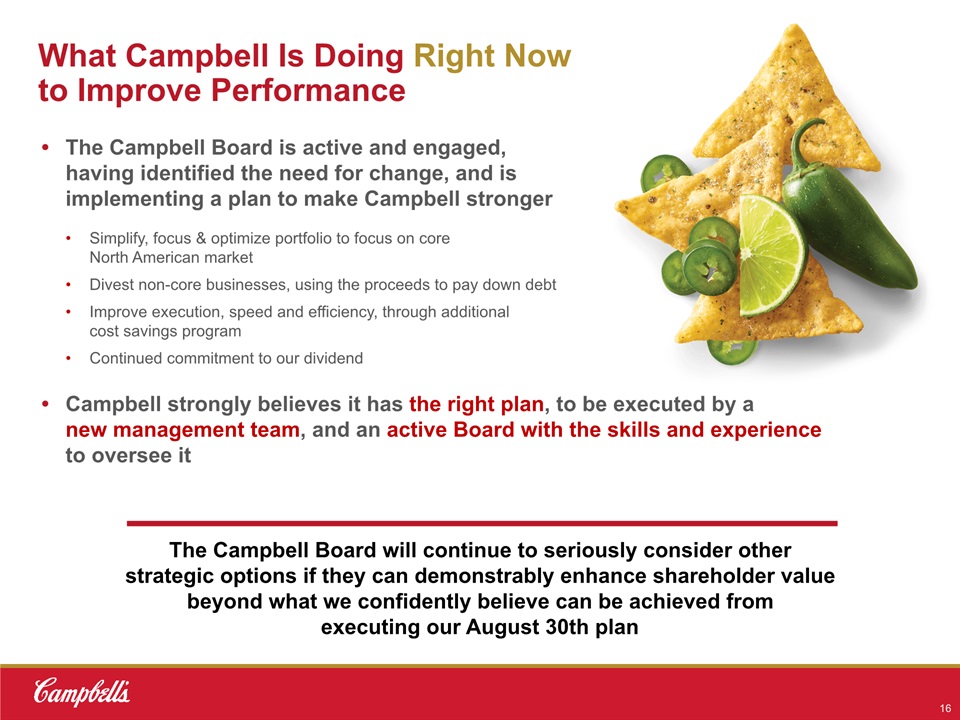 What Campbell Is Doing Right Now to Improve Performance

• The Campbell Board is active and engaged, having identified the need for change, and is implementing a plan to make Campbell stronger

• Simplify, focus & optimize portfolio to focus on core North American market
• Divest non-core businesses, using the proceeds to pay down debt
• Improve execution, speed and efficiency, through additional cost savings program
• Continued commitment to our dividend

• Campbell strongly believes it has the right plan, to be executed by a new management team, and an active Board with the skills and experience to oversee it

The Campbell Board will continue to seriously consider other strategic options if they can demonstrably enhance shareholder value beyond what we confidently believe can be achieved from executing our August 30th plan

Campbell's

16